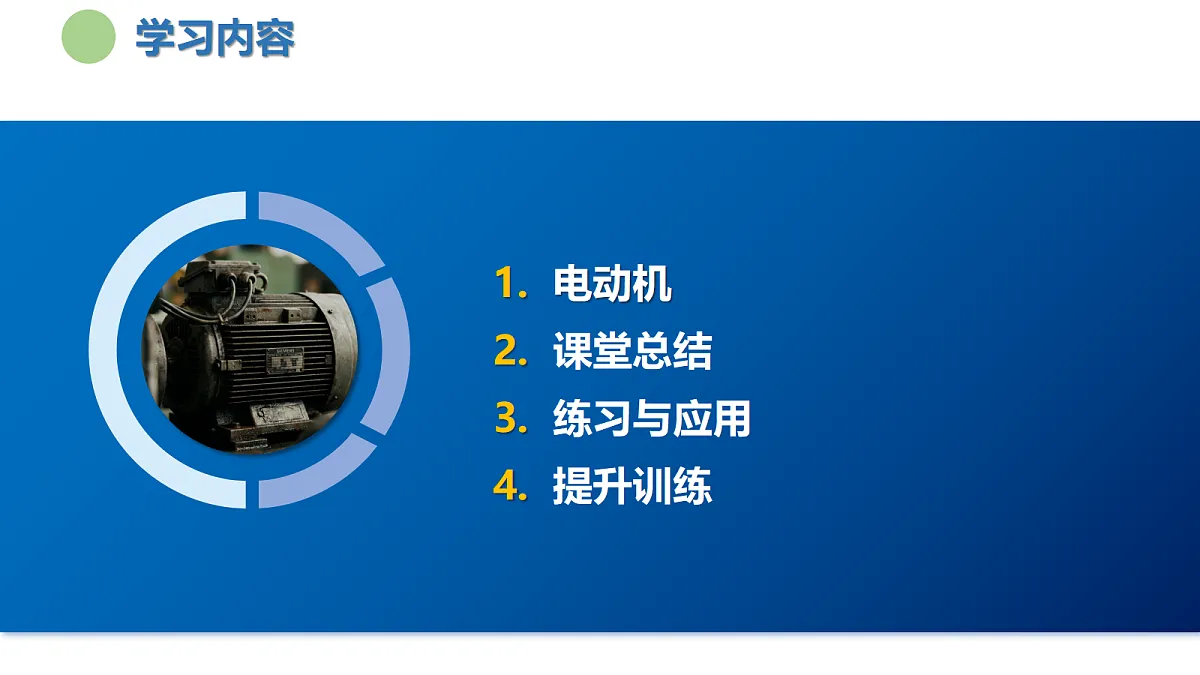 学习内容

1. 电动机
2. 课堂总结
3. 练习与应用
4. 提升训练